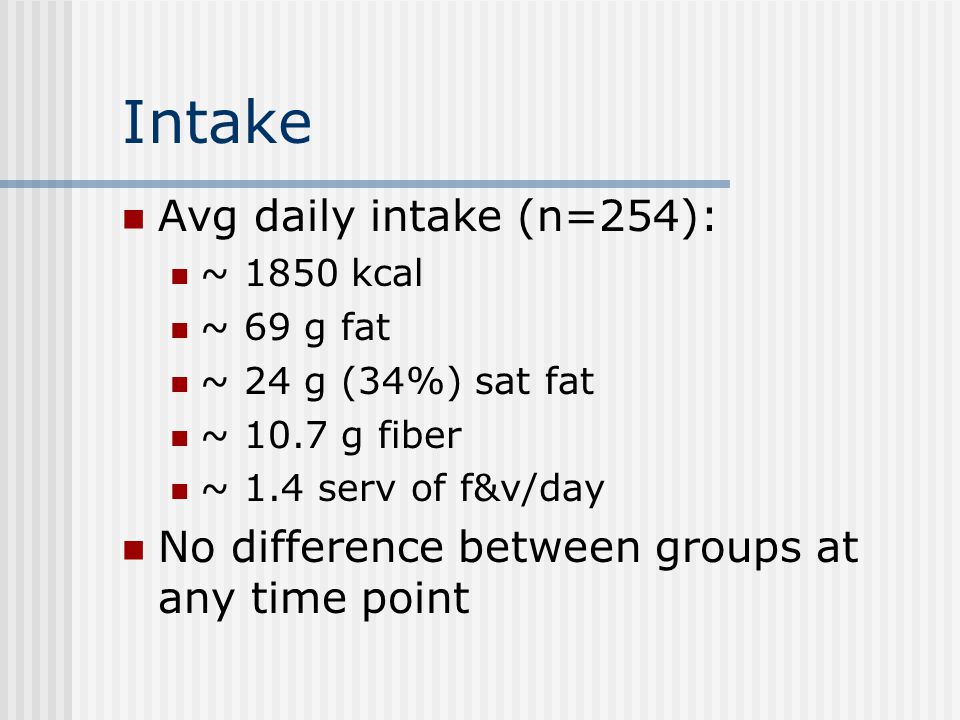 Intake

Avg daily intake (n=254):
~ 1850 kcal
~ 69 g fat
~ 24 g (34%) sat fat
~ 10.7 g fiber
~ 1.4 serv of f&v/day

No difference between groups at any time point